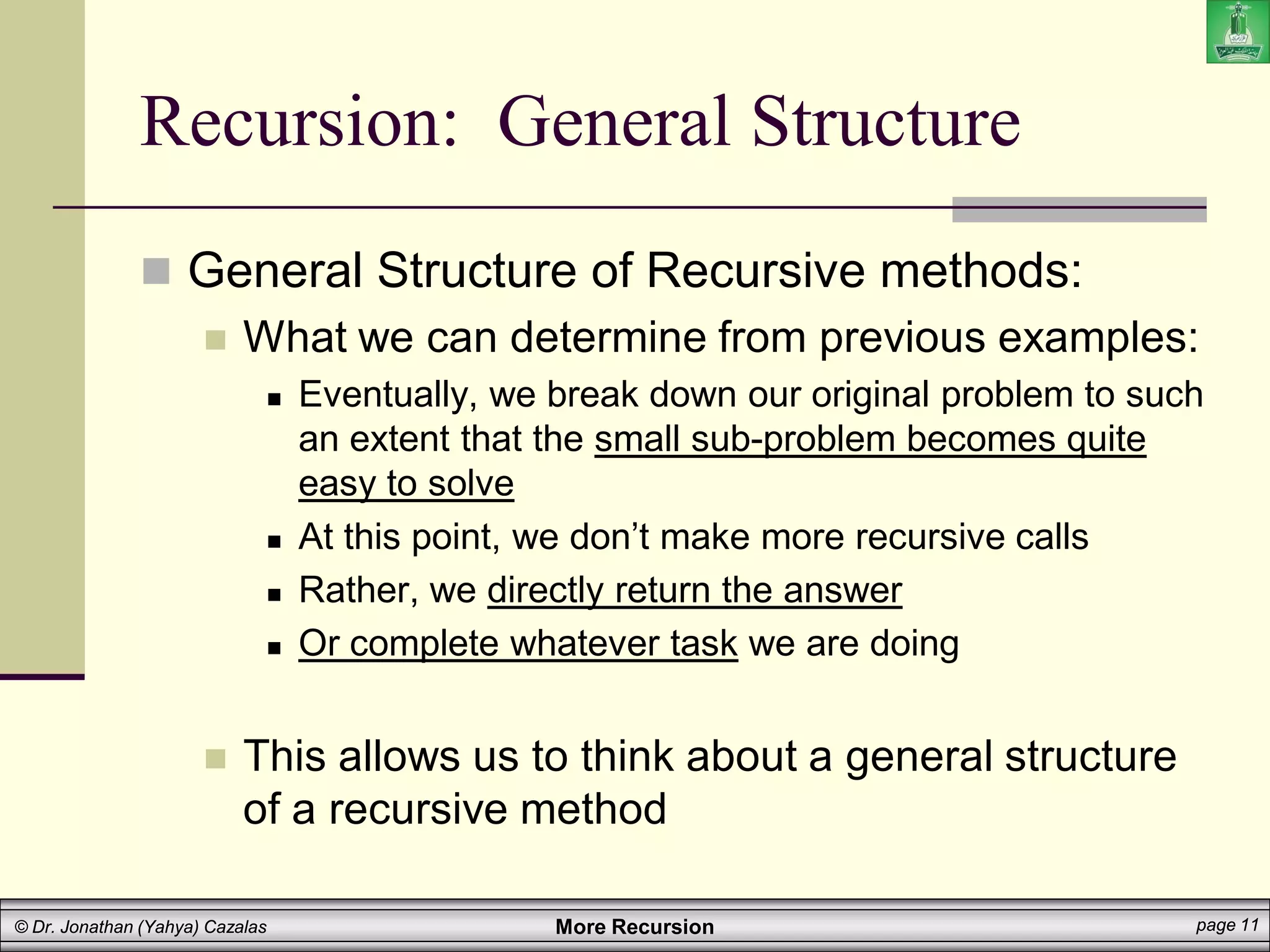 Recursion: General Structure

General Structure of Recursive methods:

What we can determine from previous examples:

Eventually, we break down our original problem to such an extent that the small sub-problem becomes quite easy to solve

At this point, we don't make more recursive calls

Rather, we directly return the answer

Or complete whatever task we are doing

This allows us to think about a general structure of a recursive method

© Dr. Jonathan (Yahya) Cazalas
More Recursion
page 11